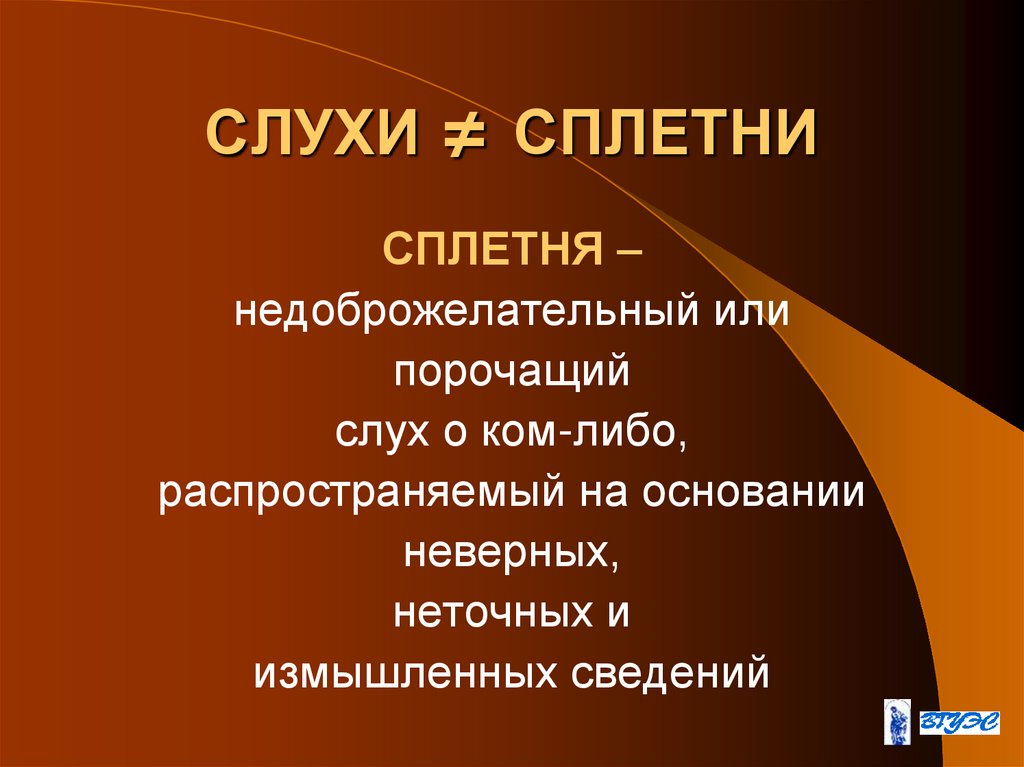 СЛУХИ $\neq$ СПЛЕТНИ

СПЛЕТНЯ – недоброжелательный или порочащий слух о ком-либо, распространяемый на основании неверных, неточных и измышленных сведений

ВГУЭС